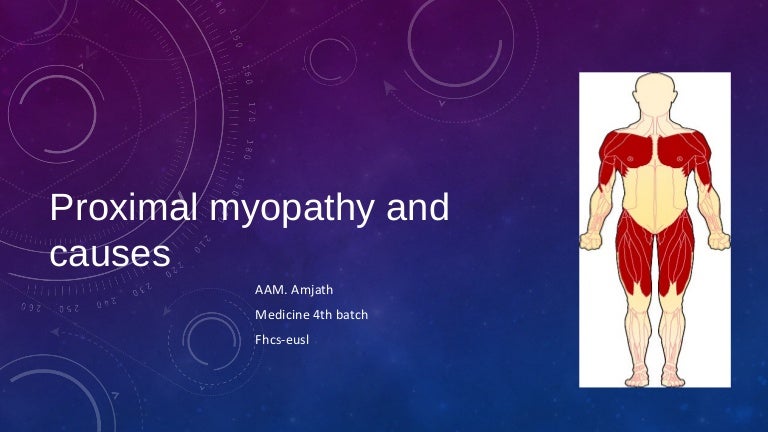 Proximal myopathy and causes

AAM. Amjath

Medicine 4th batch

Fhcs-eusl